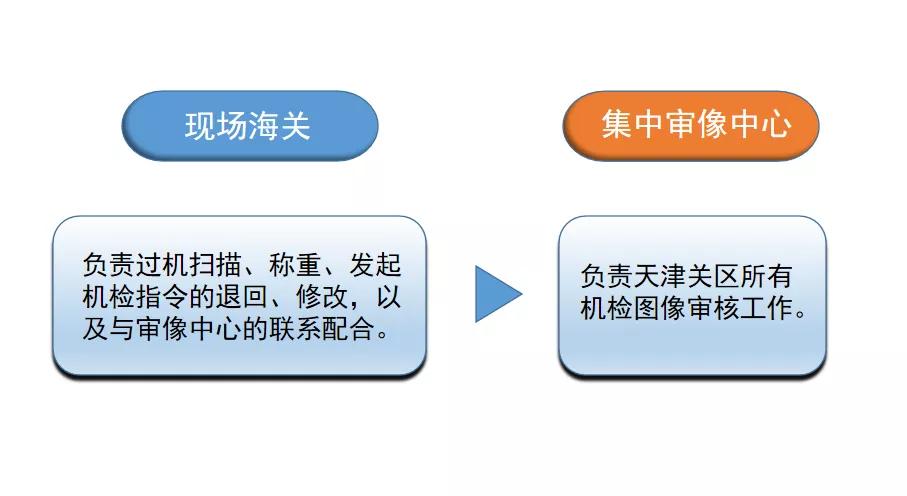 现场海关

负责过机扫描、称重、发起机检指令的退回、修改，以及与审像中心的联系配合。

集中审像中心

负责天津关区所有机检图像审核工作。